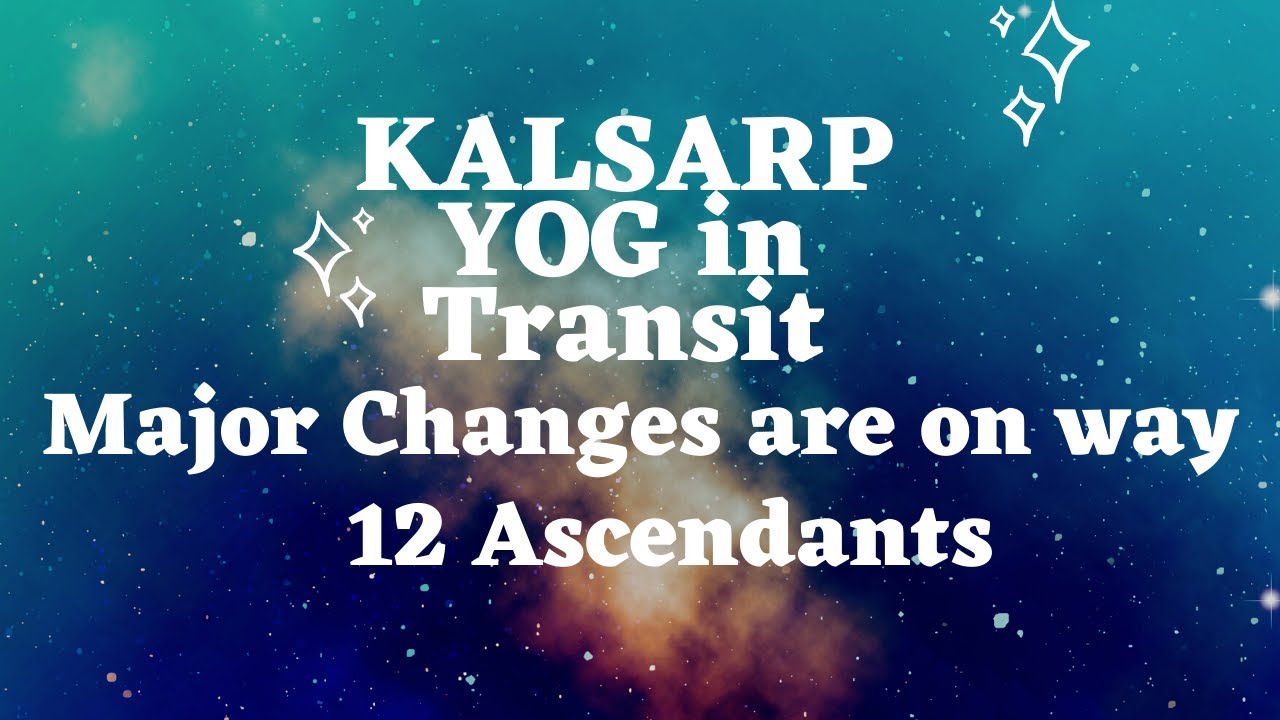 KALSARP YOG in Transit
Major Changes are on way
12 Ascendants